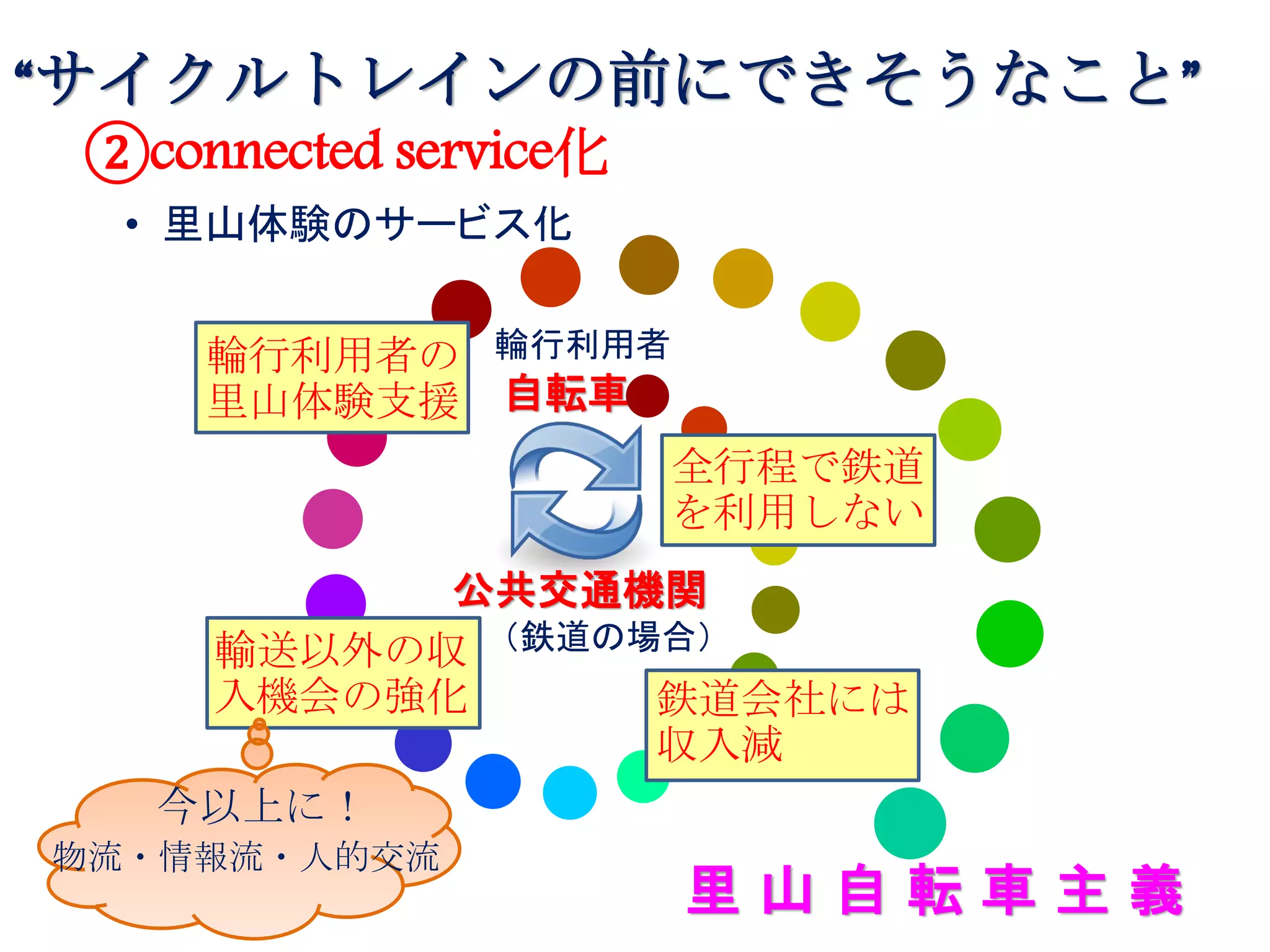 “サイクルトレインの前にできそうなこと”

②connected service化

• 里山体験のサービス化

輪行利用者の里山体験支援

輪行利用者

自転車

全行程で鉄道を利用しない

公共交通機関

（鉄道の場合）

輸送以外の収入機会の強化

鉄道会社には収入減

今以上に！

物流・情報流・人的交流

里山自転車主義